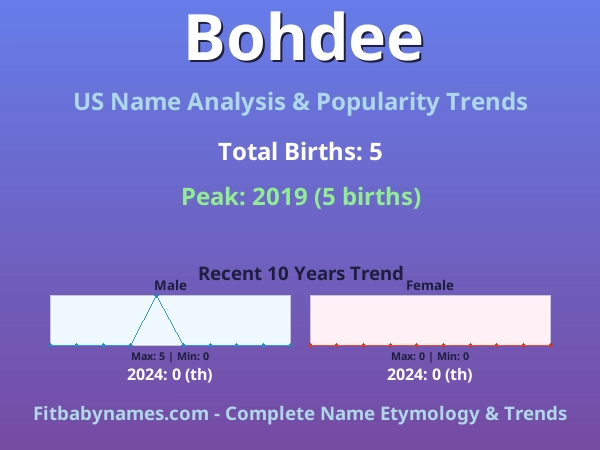 Bohdee

US Name Analysis & Popularity Trends

Total Births: 5

Peak: 2019 (5 births)

Recent 10 Years Trend

Male

Max: 5 | Min: 0

2024: 0 (th)

Female

Max: 0 | Min: 0

2024: 0 (th)

Fitbabynames.com - Complete Name Etymology & Trends